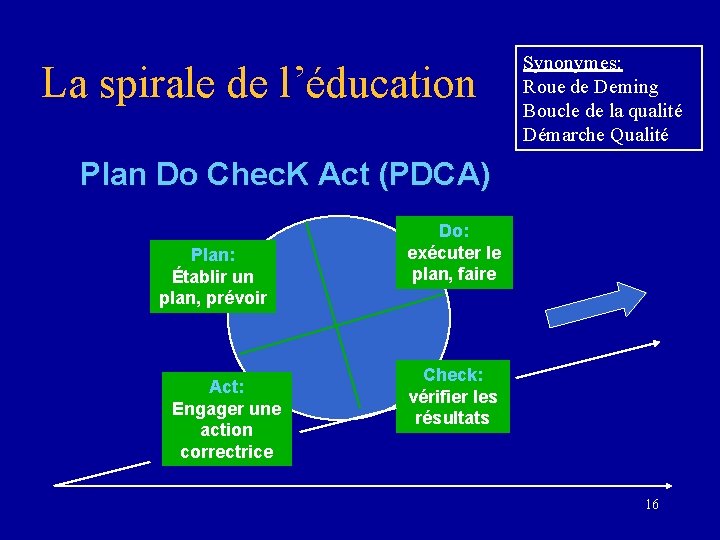 La spirale de l’éducation

Synonymes:
Roue de Deming
Boucle de la qualité
Démarche Qualité

Plan Do ChecK Act (PDCA)

Plan:
Établir un plan, prévoir

Do:
exécuter le plan, faire

Act:
Engager une action correctrice

Check:
vérifier les résultats

16